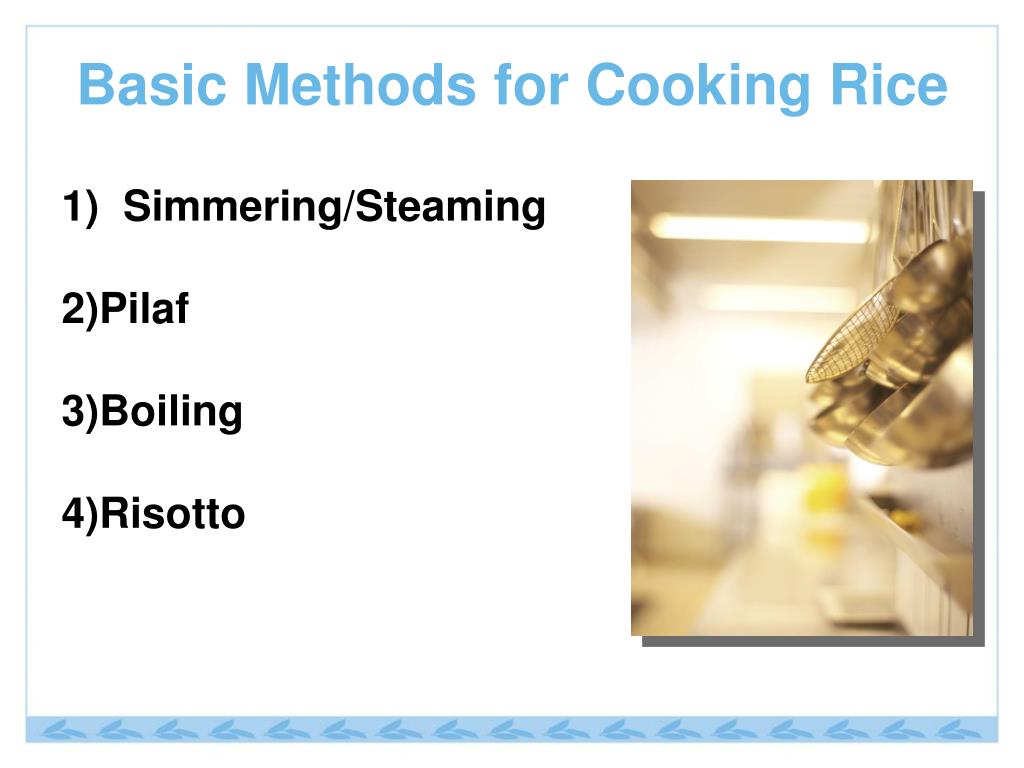 Basic Methods for Cooking Rice

1) Simmering/Steaming

2)Pilaf

3)Boiling

4)Risotto